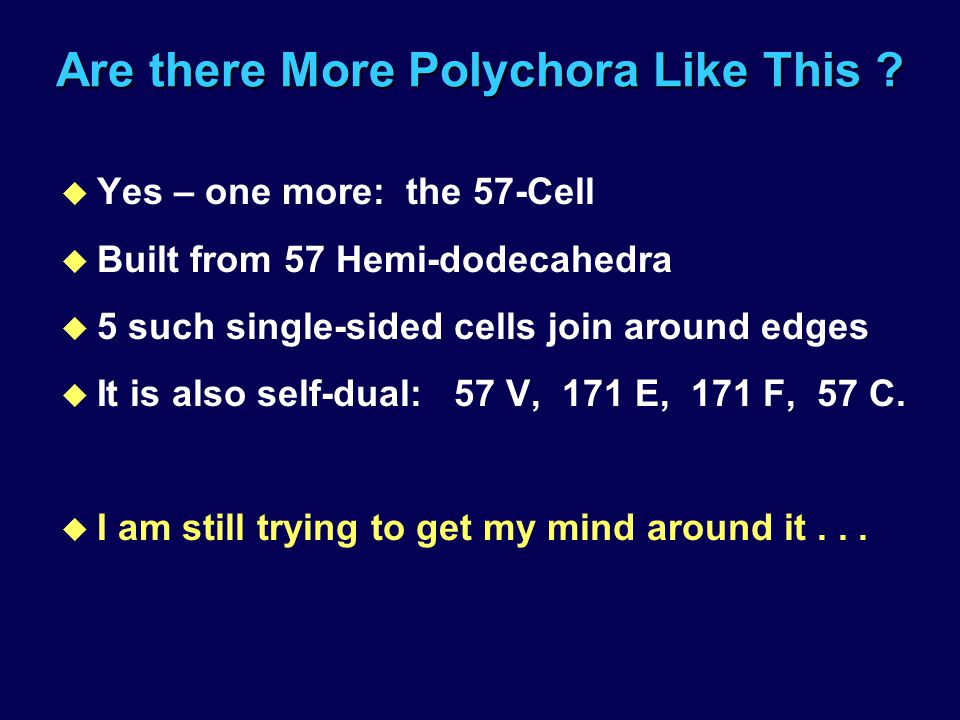 Are there More Polychora Like This ?

◆ Yes – one more: the 57-Cell

◆ Built from 57 Hemi-dodecahedra

◆ 5 such single-sided cells join around edges

◆ It is also self-dual: 57 V, 171 E, 171 F, 57 C.

◆ I am still trying to get my mind around it . . .